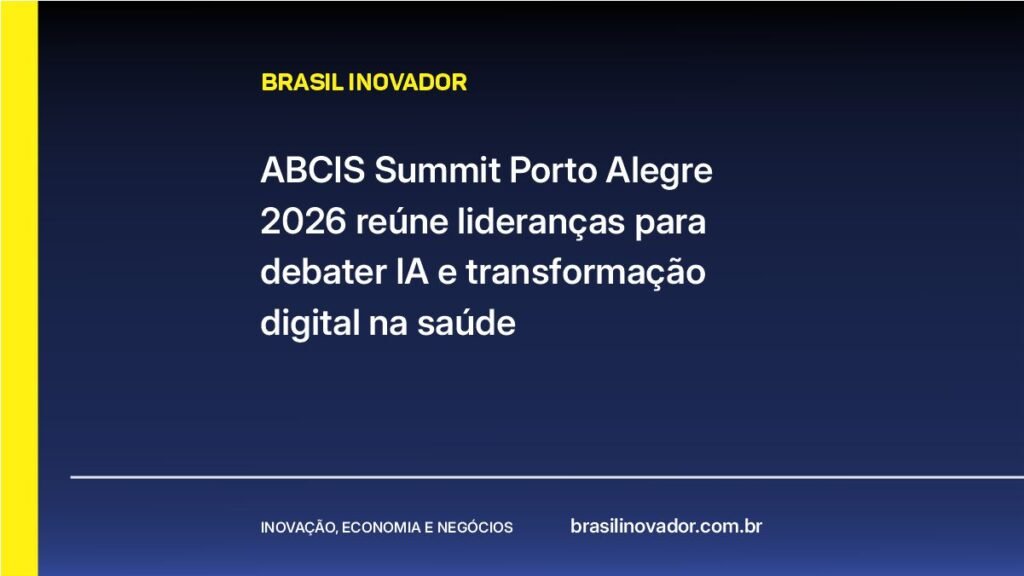 BRASIL INOVADOR

ABCIS Summit Porto Alegre 2026 reúne lideranças para debater IA e transformação digital na saúde

INOVAÇÃO, ECONOMIA E NEGÓCIOS

brasilinovador.com.br